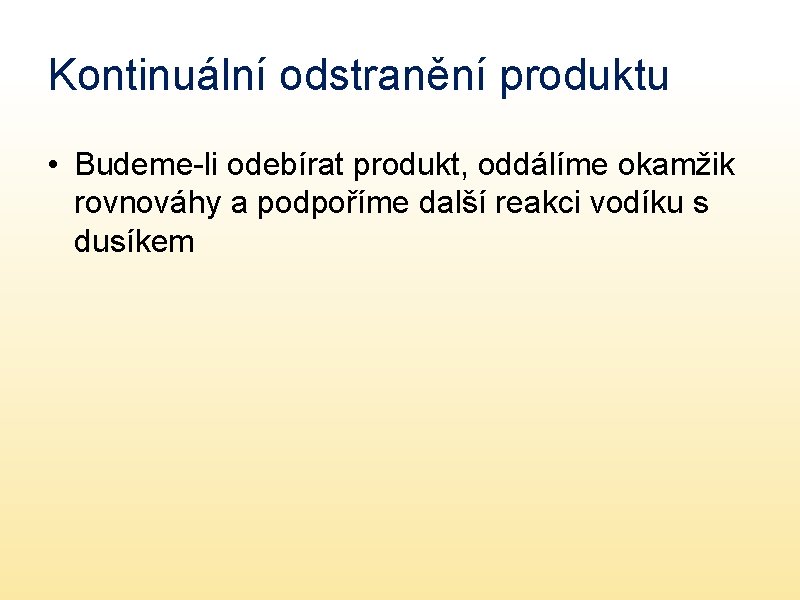 Kontinuální odstranění produktu

• Budeme-li odebírat produkt, oddálíme okamžik rovnováhy a podpoříme další reakci vodíku s dusíkem